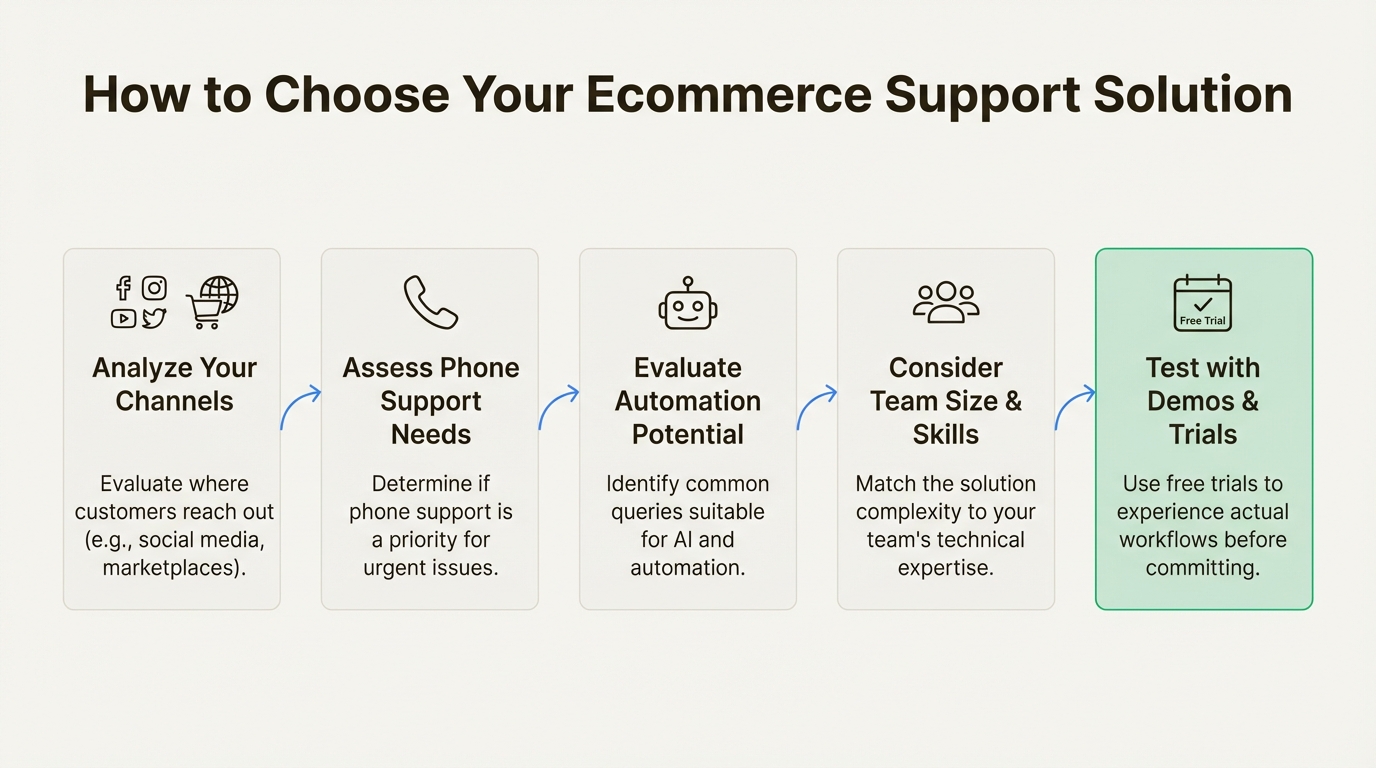 How to Choose Your Ecommerce Support Solution

Analyze Your Channels

Evaluate where customers reach out (e.g., social media, marketplaces).

Assess Phone Support Needs

Determine if phone support is a priority for urgent issues.

Evaluate Automation Potential

Identify common queries suitable for AI and automation.

Consider Team Size & Skills

Match the solution complexity to your team's technical expertise.

Free Trial

Test with Demos & Trials

Use free trials to experience actual workflows before committing.